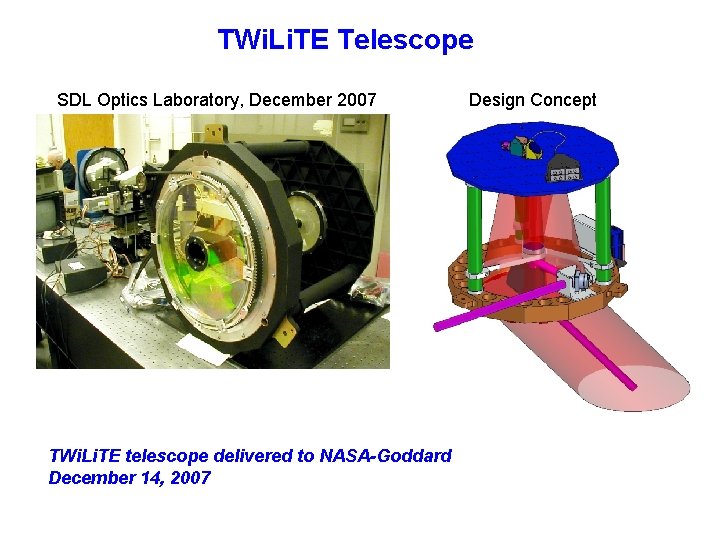 TWiLiTE Telescope

SDL Optics Laboratory, December 2007

Design Concept

TWiLiTE telescope delivered to NASA-Goddard December 14, 2007